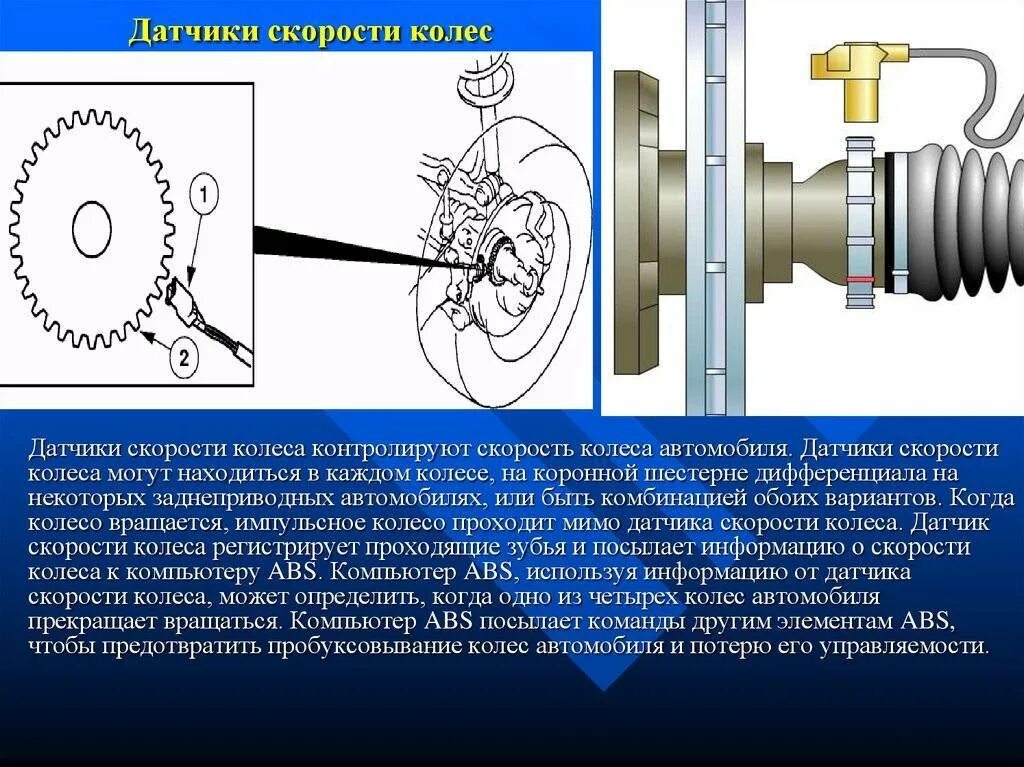 Датчики скорости колес

1

2

Датчики скорости колеса контролируют скорость колеса автомобиля. Датчики скорости колеса могут находиться в каждом колесе, на коронной шестерне дифференциала на некоторых заднеприводных автомобилях, или быть комбинацией обоих вариантов. Когда колесо вращается, импульсное колесо проходит мимо датчика скорости колеса. Датчик скорости колеса регистрирует проходящие зубья и посылает информацию о скорости колеса к компьютеру ABS. Компьютер ABS, используя информацию от датчика скорости колеса, может определить, когда одно из четырех колес автомобиля прекращает вращаться. Компьютер ABS посылает команды другим элементам ABS, чтобы предотвратить пробуксовывание колес автомобиля и потерю его управляемости.